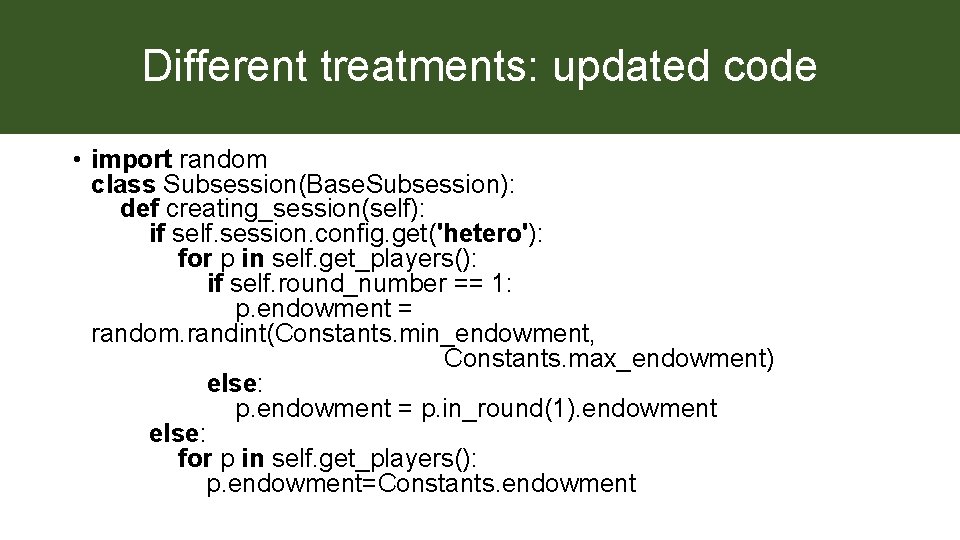 Different treatments: updated code

• import random
class Subsession(BaseSubsession):
    def creating_session(self):
        if self.session.config.get('hetero'):
            for p in self.get_players():
                if self.round_number == 1:
                    p.endowment =
random.randint(Constants.min_endowment,
                                        Constants.max_endowment)
                else:
                    p.endowment = p.in_round(1).endowment
        else:
            for p in self.get_players():
                p.endowment=Constants.endowment